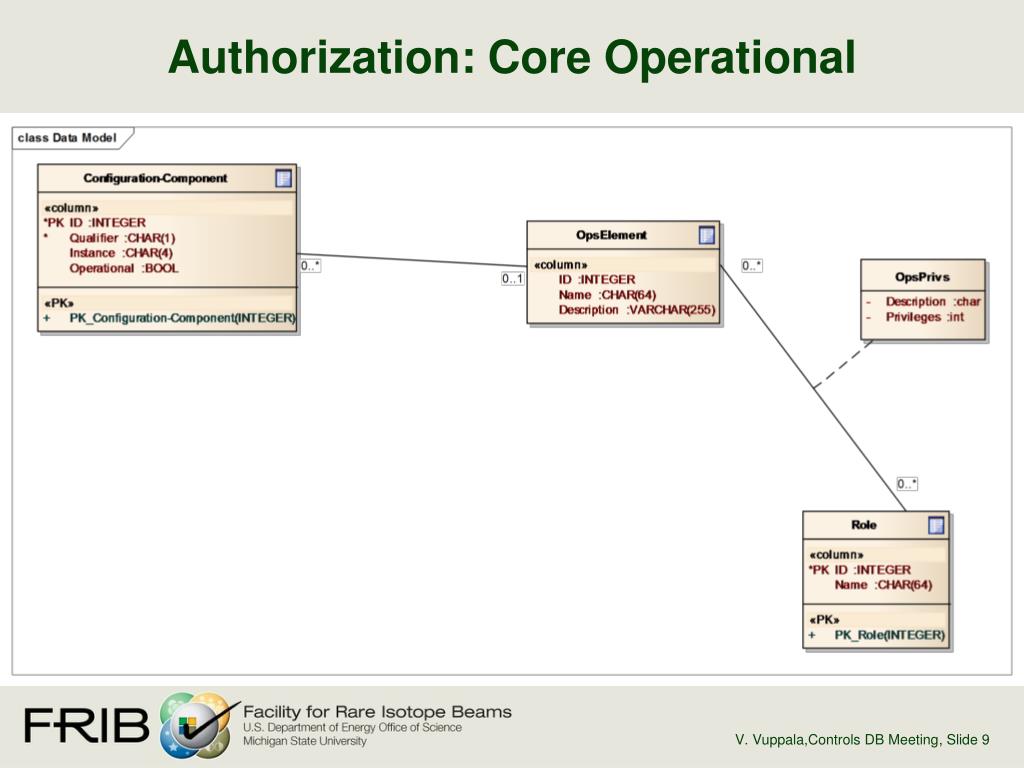 Authorization: Core Operational

class Data Model

Configuration-Component

«column»
*PK ID :INTEGER
* Qualifier :CHAR(1)
Instance :CHAR(4)
Operational :BOOL

«PK»
+ PK_Configuration-Component(INTEGER)

0..*

0..1

OpsElement

«column»
ID :INTEGER
Name :CHAR(64)
Description :VARCHAR(255)

0..*

OpsPrivs

- Description :char
- Privileges :int

0..*

Role

«column»
*PK ID :INTEGER
Name :CHAR(64)

«PK»
+ PK_Role(INTEGER)

FRIB Facility for Rare Isotope Beams
U.S. Department of Energy Office of Science
Michigan State University

V. Vuppala,Controls DB Meeting, Slide 9